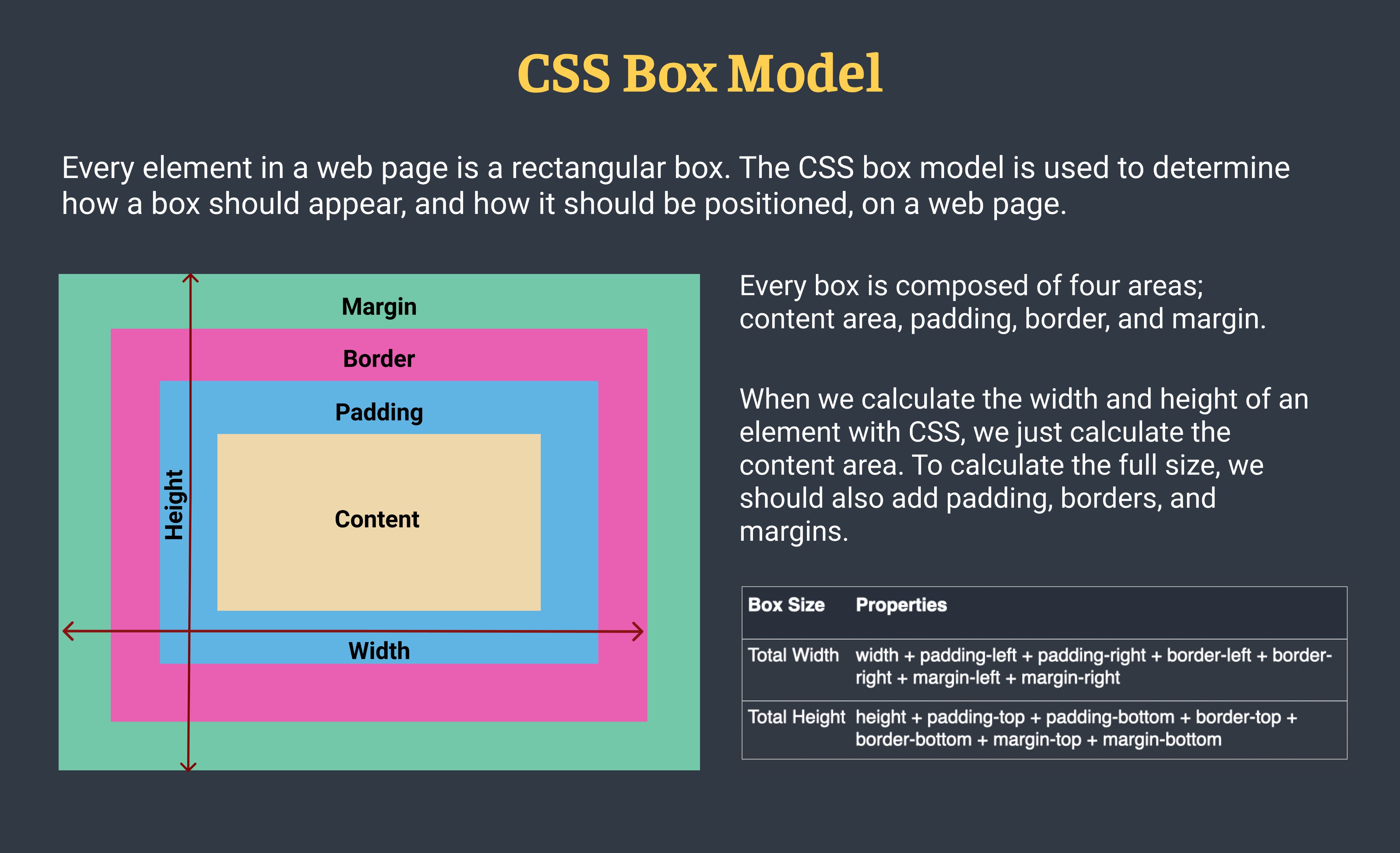 CSS Box Model

Every element in a web page is a rectangular box. The CSS box model is used to determine how a box should appear, and how it should be positioned, on a web page.

Margin

Border

Padding

Height

Content

Width

Every box is composed of four areas; content area, padding, border, and margin.

When we calculate the width and height of an element with CSS, we just calculate the content area. To calculate the full size, we should also add padding, borders, and margins.

| Box Size | Properties |
|---|---|
| Total Width | width + padding-left + padding-right + border-left + border-right + margin-left + margin-right |
| Total Height | height + padding-top + padding-bottom + border-top + border-bottom + margin-top + margin-bottom |